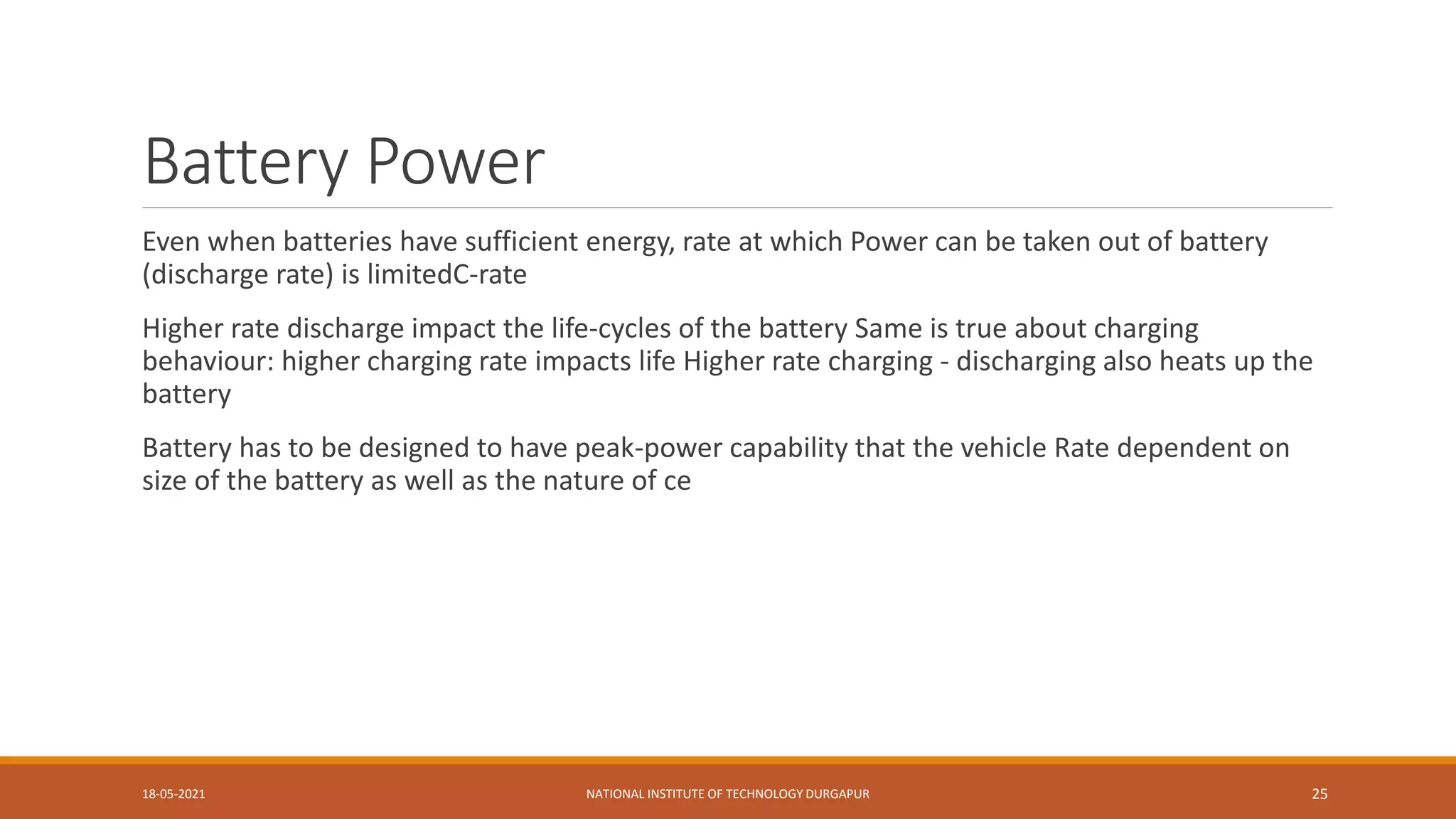 Battery Power

Even when batteries have sufficient energy, rate at which Power can be taken out of battery (discharge rate) is limitedC-rate

Higher rate discharge impact the life-cycles of the battery Same is true about charging behaviour: higher charging rate impacts life Higher rate charging - discharging also heats up the battery

Battery has to be designed to have peak-power capability that the vehicle Rate dependent on size of the battery as well as the nature of ce

18-05-2021

NATIONAL INSTITUTE OF TECHNOLOGY DURGAPUR

25